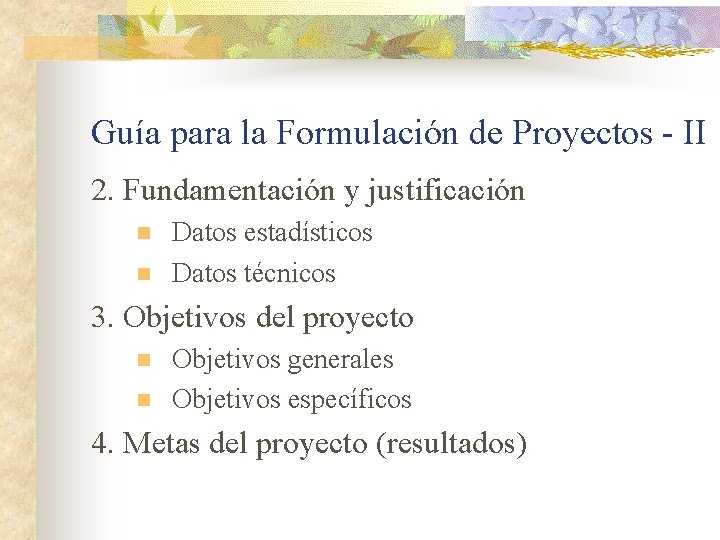 Guía para la Formulación de Proyectos - II

2. Fundamentación y justificación
- Datos estadísticos
- Datos técnicos

3. Objetivos del proyecto
- Objetivos generales
- Objetivos específicos

4. Metas del proyecto (resultados)